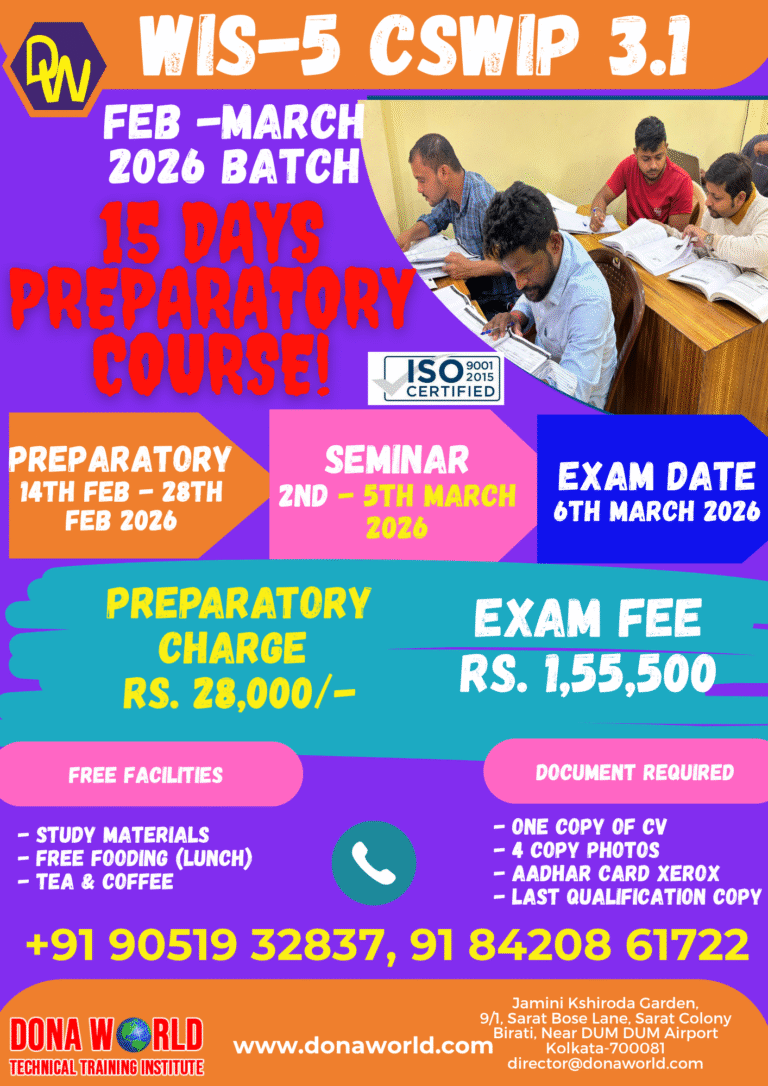 DW

WIS-5 CSWIP 3.1

FEB -MARCH 2026 BATCH

15 DAYS PREPARATORY COURSE!

ISO 9001 2015 CERTIFIED

PREPARATORY
14TH FEB - 28TH FEB 2026

SEMINAR
2ND - 5TH MARCH 2026

EXAM DATE
6TH MARCH 2026

PREPARATORY CHARGE
RS. 28,000/-

EXAM FEE
RS. 1,55,500

FREE FACILITIES

- STUDY MATERIALS
- FREE FOODING (LUNCH)
- TEA & COFFEE

DOCUMENT REQUIRED

- ONE COPY OF CV
- 4 COPY PHOTOS
- AADHAR CARD XEROX
- LAST QUALIFICATION COPY

+91 90519 32837, 91 84208 61722

DONA WORLD
TECHNICAL TRAINING INSTITUTE

www.donaworld.com

Jamini Kshiroda Garden,
9/1, Sarat Bose Lane, Sarat Colony
Birati, Near DUM DUM Airport
Kolkata-700081
director@donaworld.com